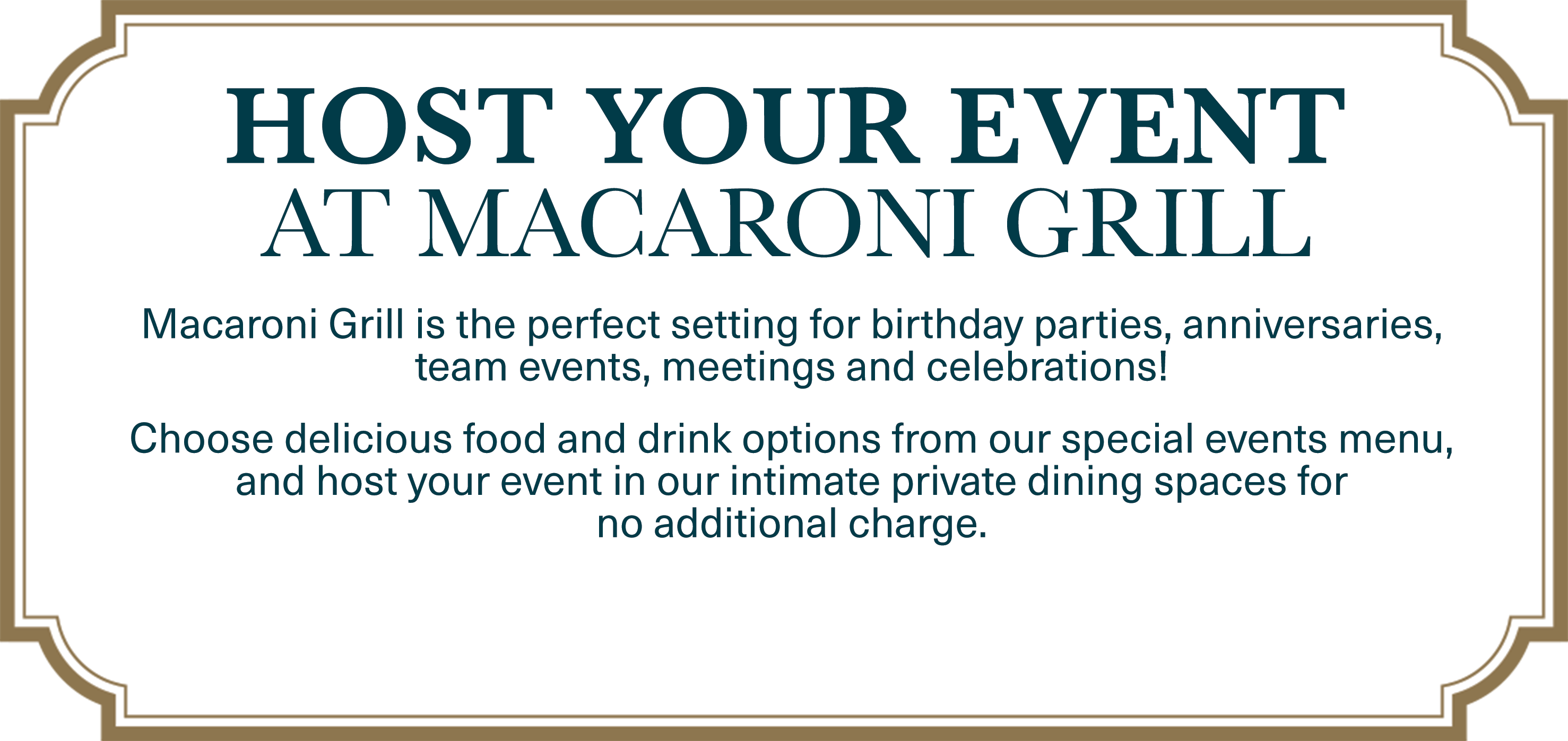 HOST YOUR EVENT
AT MACARONI GRILL

Macaroni Grill is the perfect setting for birthday parties, anniversaries, team events, meetings and celebrations!

Choose delicious food and drink options from our special events menu, and host your event in our intimate private dining spaces for no additional charge.